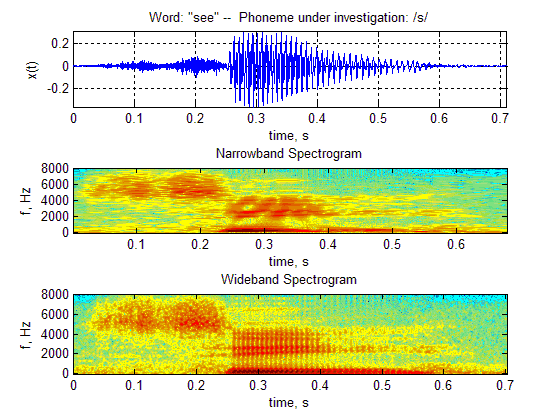 Word: "see" -- Phoneme under investigation: /s/

x(t)
0.2
0
-0.2
0 0.1 0.2 0.3 0.4 0.5 0.6 0.7
time, s

Narrowband Spectrogram
f, Hz
8000
6000
4000
2000
0
0.1 0.2 0.3 0.4 0.5 0.6
time, s

Wideband Spectrogram
f, Hz
8000
6000
4000
2000
0
0 0.1 0.2 0.3 0.4 0.5 0.6 0.7
time, s